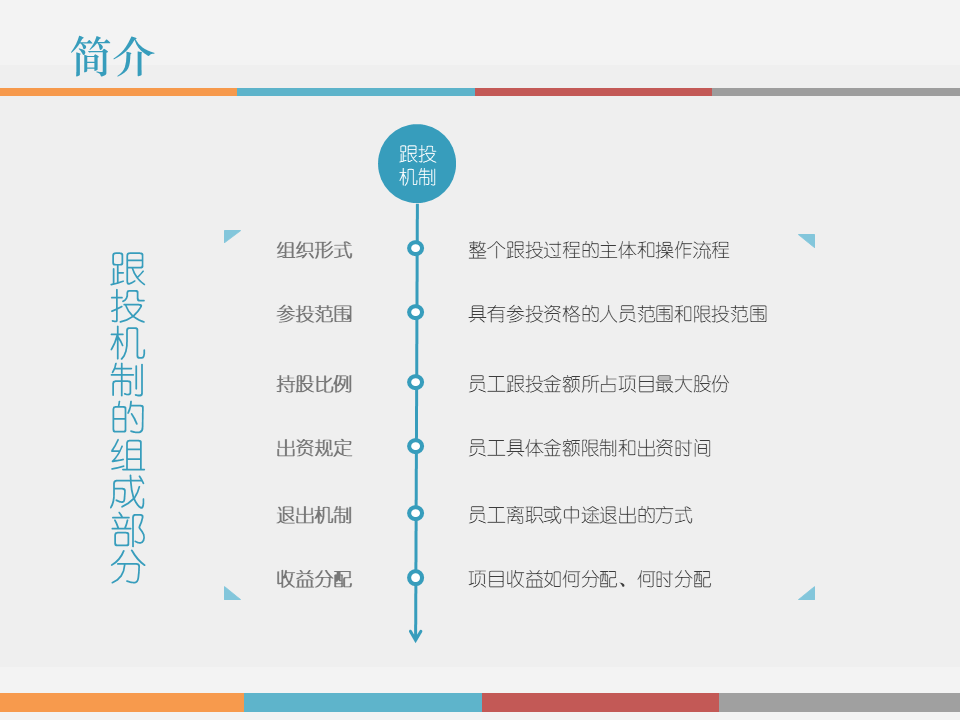 简介

跟投机制的组成部分

跟投机制

组织形式　整个跟投过程的主体和操作流程

参投范围　具有参投资格的人员范围和限投范围

持股比例　员工跟投金额所占项目最大股份

出资规定　员工具体金额限制和出资时间

退出机制　员工离职或中途退出的方式

收益分配　项目收益如何分配、何时分配